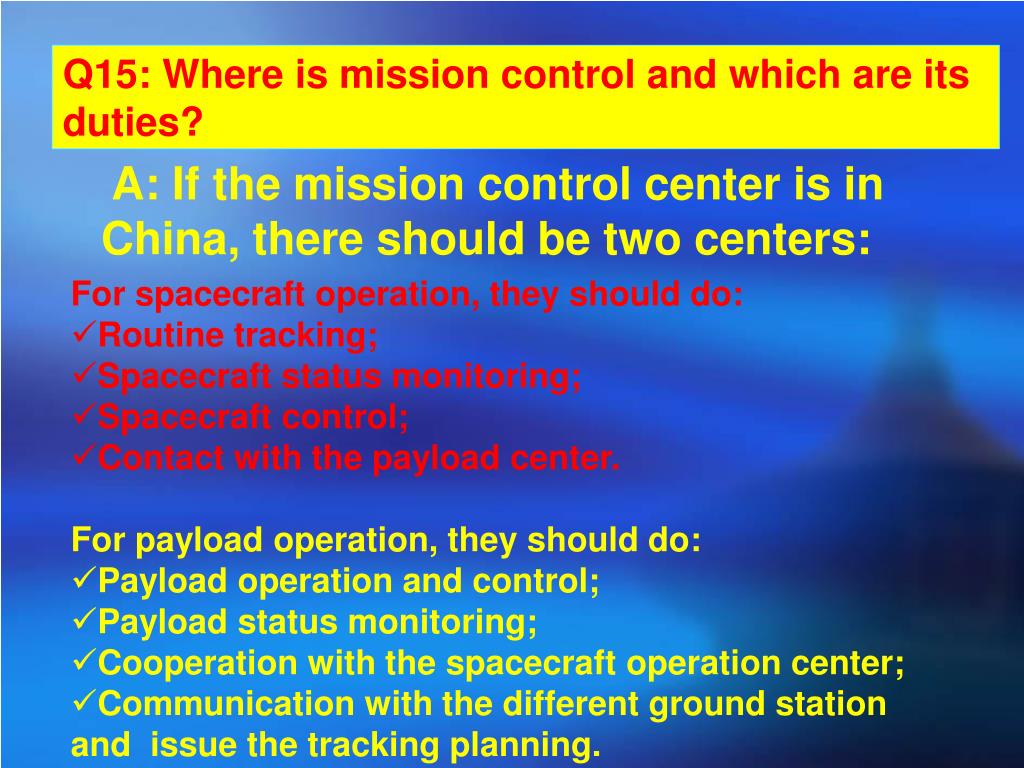 Q15: Where is mission control and which are its duties?

A: If the mission control center is in China, there should be two centers:

For spacecraft operation, they should do:
✓Routine tracking;
✓Spacecraft status monitoring;
✓Spacecraft control;
✓Contact with the payload center.

For payload operation, they should do:
✓Payload operation and control;
✓Payload status monitoring;
✓Cooperation with the spacecraft operation center;
✓Communication with the different ground station and issue the tracking planning.